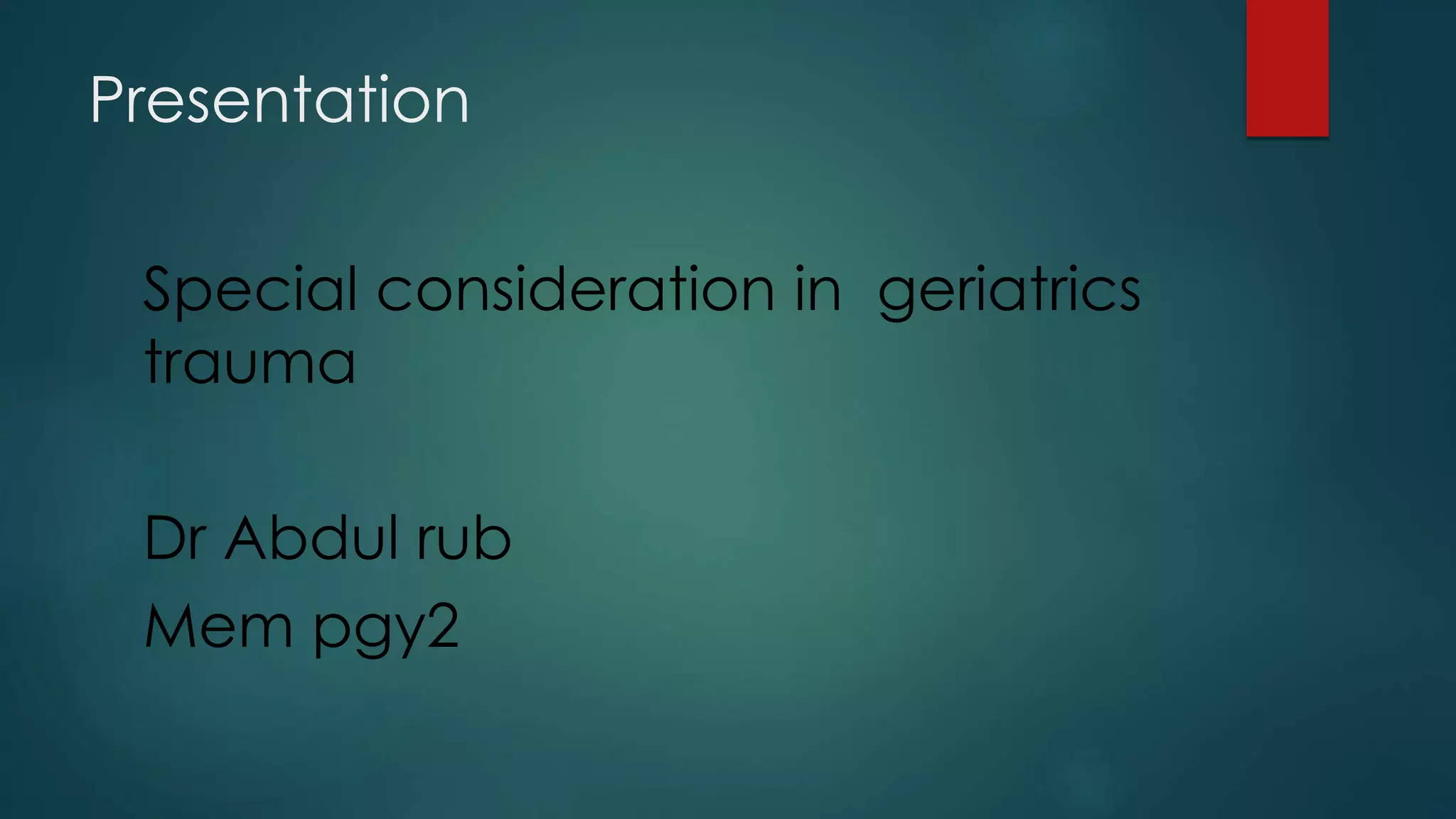 Presentation

Special consideration in  geriatrics trauma

Dr Abdul rub
Mem pgy2